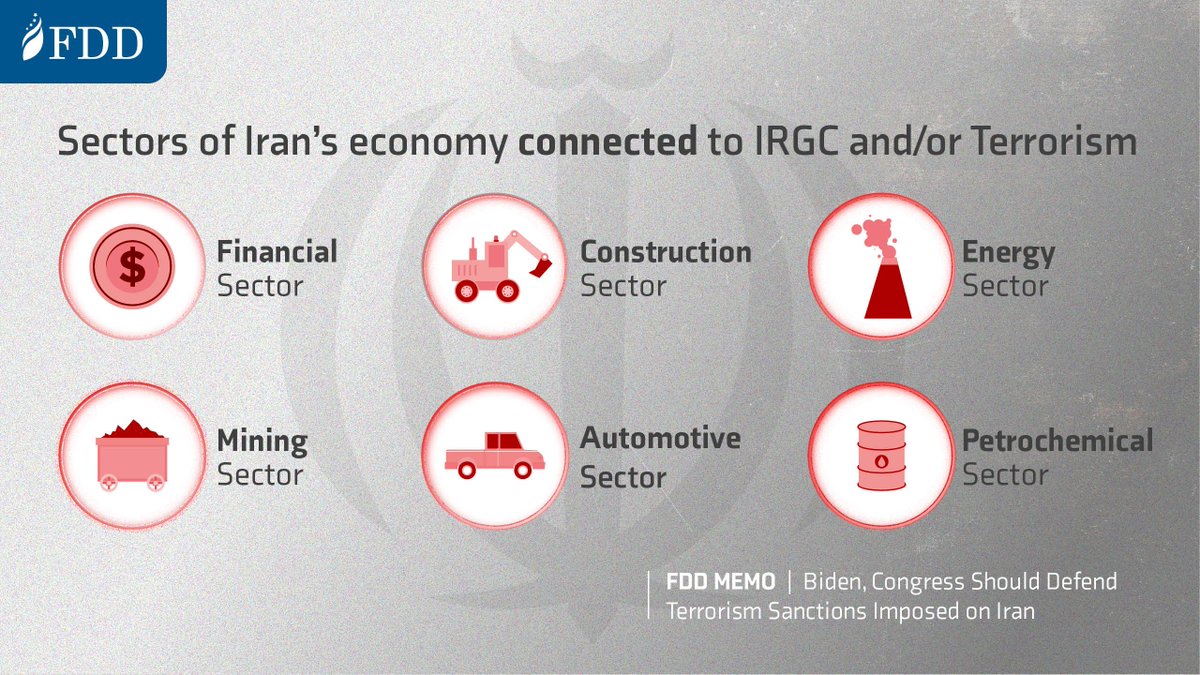 FDD

Sectors of Iran's economy connected to IRGC and/or Terrorism

$

Financial Sector

Construction Sector

Energy Sector

Mining Sector

Automotive Sector

Petrochemical Sector

FDD MEMO | Biden, Congress Should Defend Terrorism Sanctions Imposed on Iran